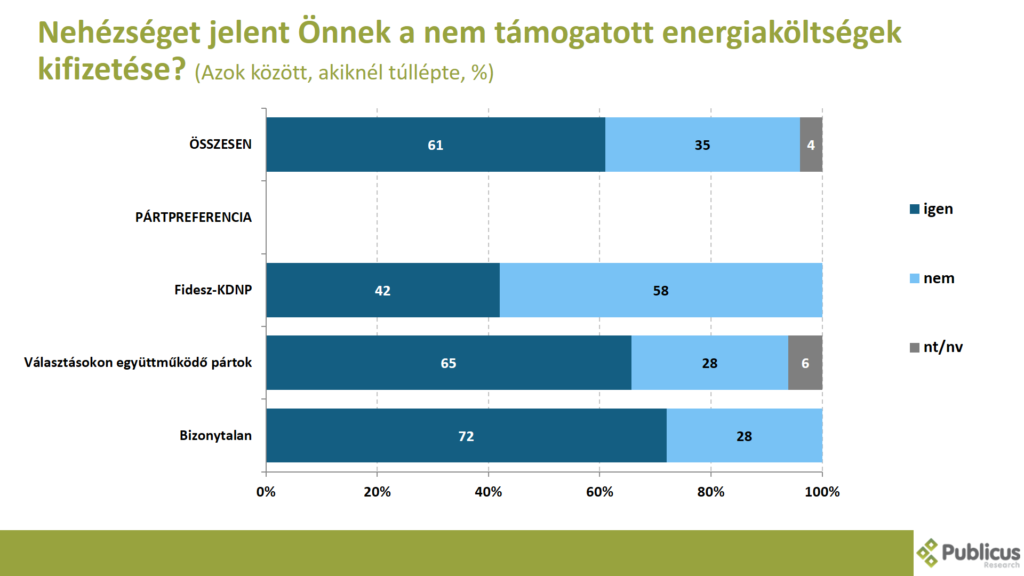 Nehézséget jelent Önnek a nem támogatott energiaköltségek kifizetése? (Azok között, akiknél túllépte, %)

ÖSSZESEN 61 35 4

PÁRTPREFERENCIA

Fidesz-KDNP 42 58

Választásokon együttműködő pártok 65 28 6

Bizonytalan 72 28

0% 20% 40% 60% 80% 100%

igen
nem
nt/nv

Publicus Research